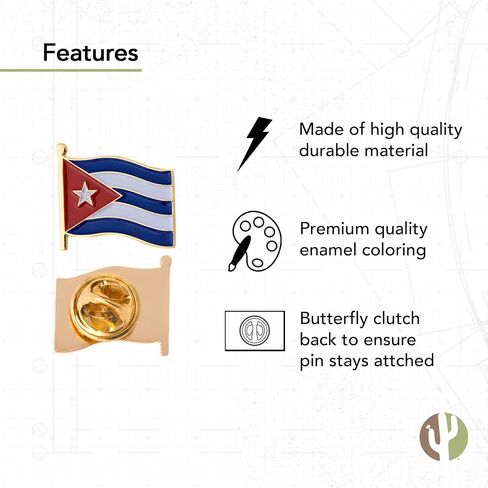 Features

Made of high quality durable material

Premium quality enamel coloring

Butterfly clutch back to ensure pin stays attched